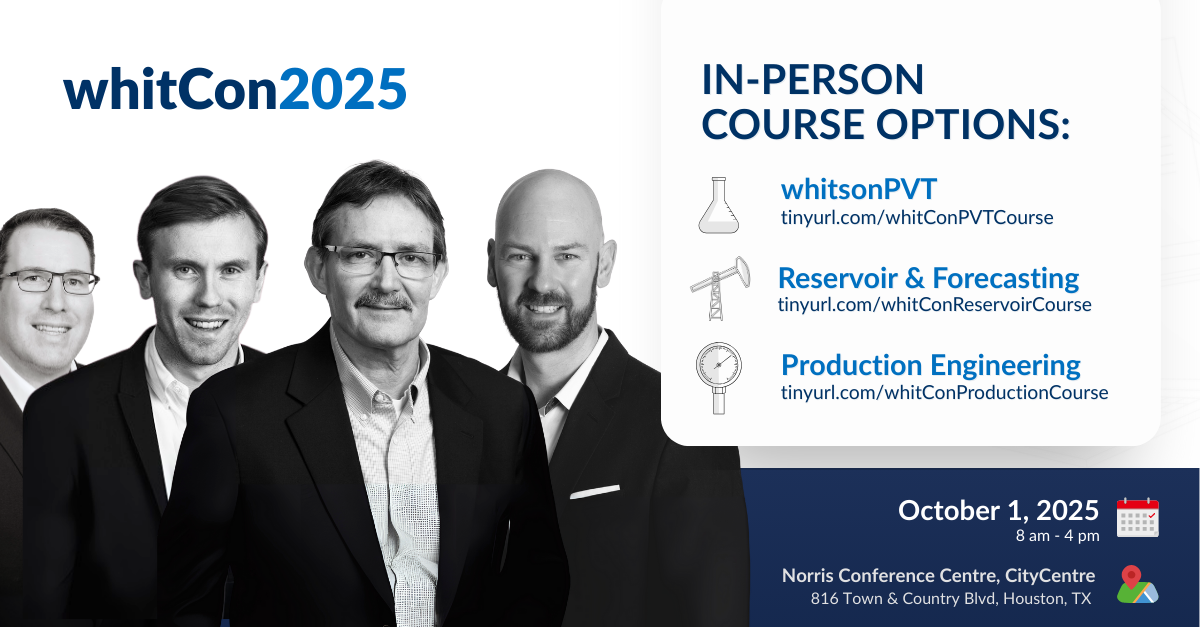 whitCon2025

IN-PERSON COURSE OPTIONS:

whitsonPVT
tinyurl.com/whitConPVTCourse

Reservoir & Forecasting
tinyurl.com/whitConReservoirCourse

Production Engineering
tinyurl.com/whitConProductionCourse

October 1, 2025
8 am - 4 pm

Norris Conference Centre, CityCentre
816 Town & Country Blvd, Houston, TX